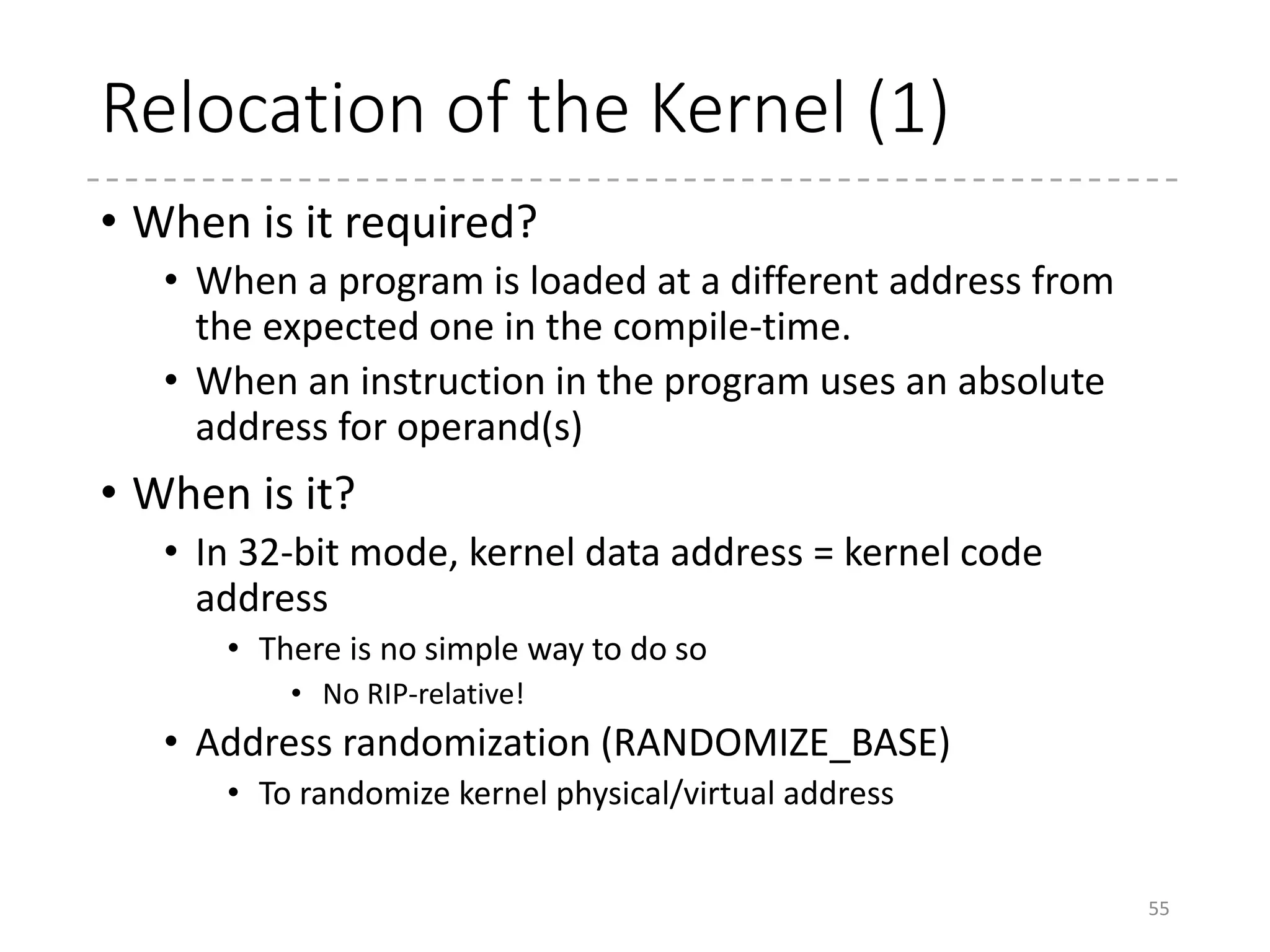 Relocation of the Kernel (1)

• When is it required?
  • When a program is loaded at a different address from the expected one in the compile-time.
  • When an instruction in the program uses an absolute address for operand(s)
• When is it?
  • In 32-bit mode, kernel data address = kernel code address
    • There is no simple way to do so
      • No RIP-relative!
  • Address randomization (RANDOMIZE_BASE)
    • To randomize kernel physical/virtual address

55